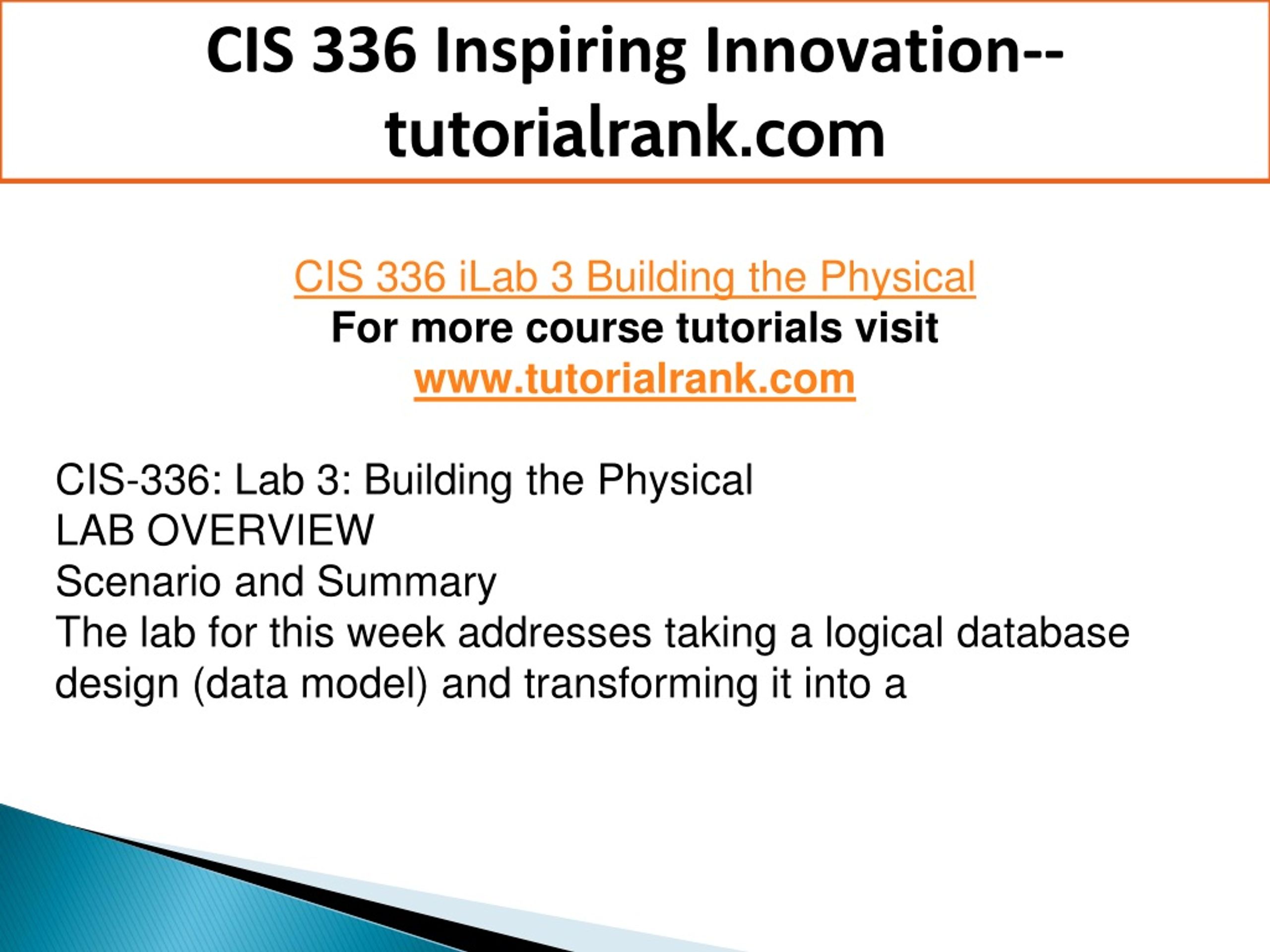 CIS 336 Inspiring Innovation--tutorialrank.com

CIS 336 iLab 3 Building the Physical
For more course tutorials visit
www.tutorialrank.com

CIS-336: Lab 3: Building the Physical
LAB OVERVIEW
Scenario and Summary
The lab for this week addresses taking a logical database design (data model) and transforming it into a